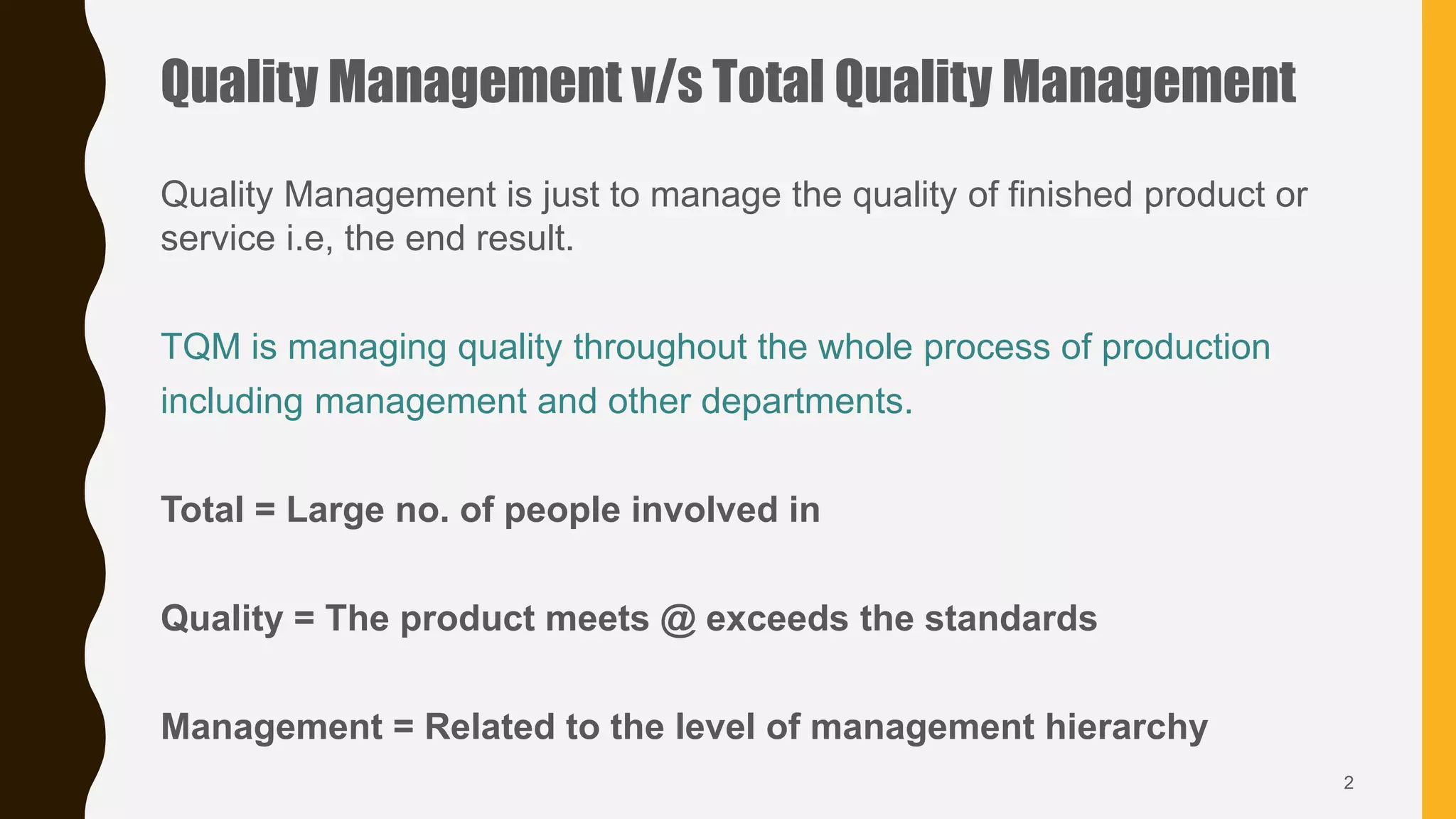 Quality Management v/s Total Quality Management

Quality Management is just to manage the quality of finished product or service i.e, the end result.

TQM is managing quality throughout the whole process of production including management and other departments.

Total = Large no. of people involved in

Quality = The product meets @ exceeds the standards

Management = Related to the level of management hierarchy

2